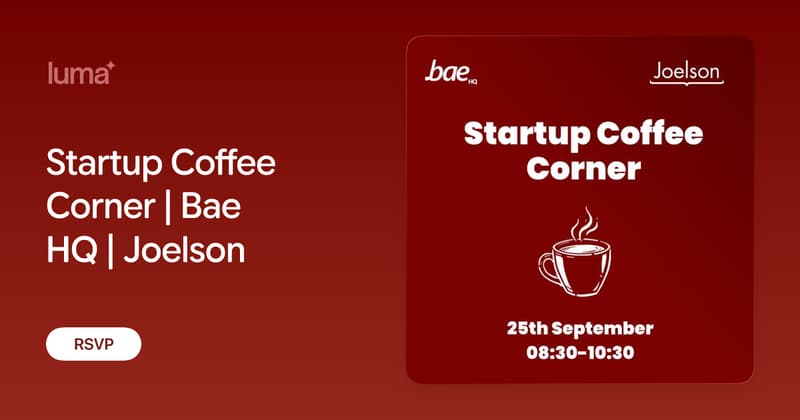 luma

Startup Coffee Corner | Bae HQ | Joelson

RSVP

.bae HQ

Joelson

Startup Coffee Corner

25th September
08:30-10:30